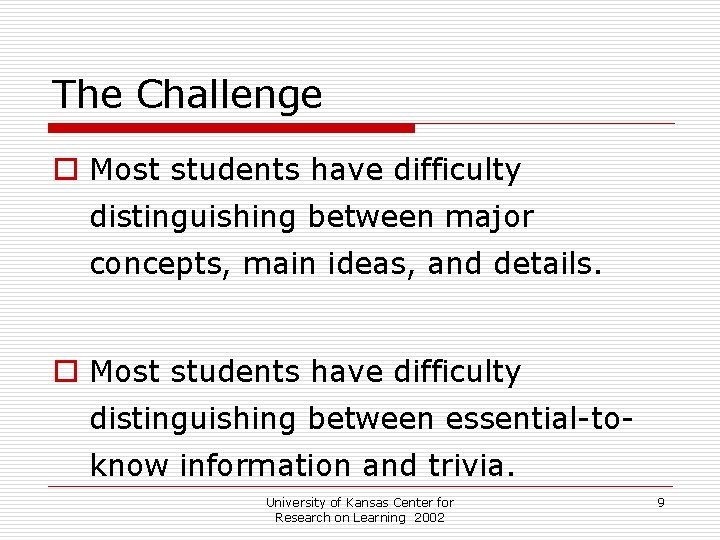 The Challenge

Most students have difficulty distinguishing between major concepts, main ideas, and details.

Most students have difficulty distinguishing between essential-to-know information and trivia.

University of Kansas Center for Research on Learning 2002

9